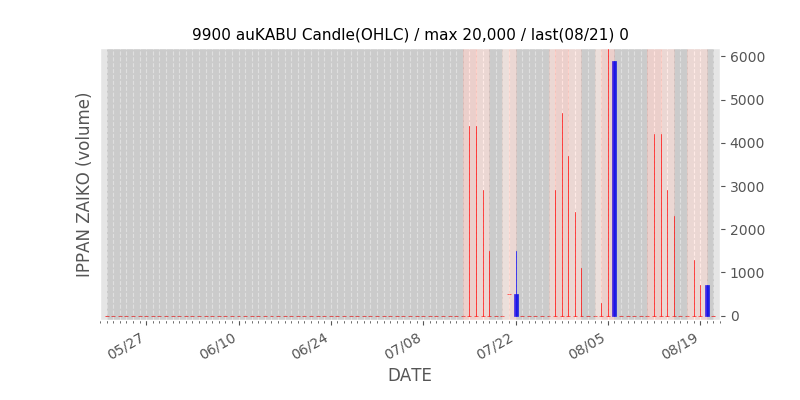 9900 auKABU Candle(OHLC) / max 20,000 / last(08/21) 0

IPPAN ZAIKO (volume)

6000
5000
4000
3000
2000
1000
0

05/27
06/10
06/24
07/08
07/22
08/05
08/19

DATE